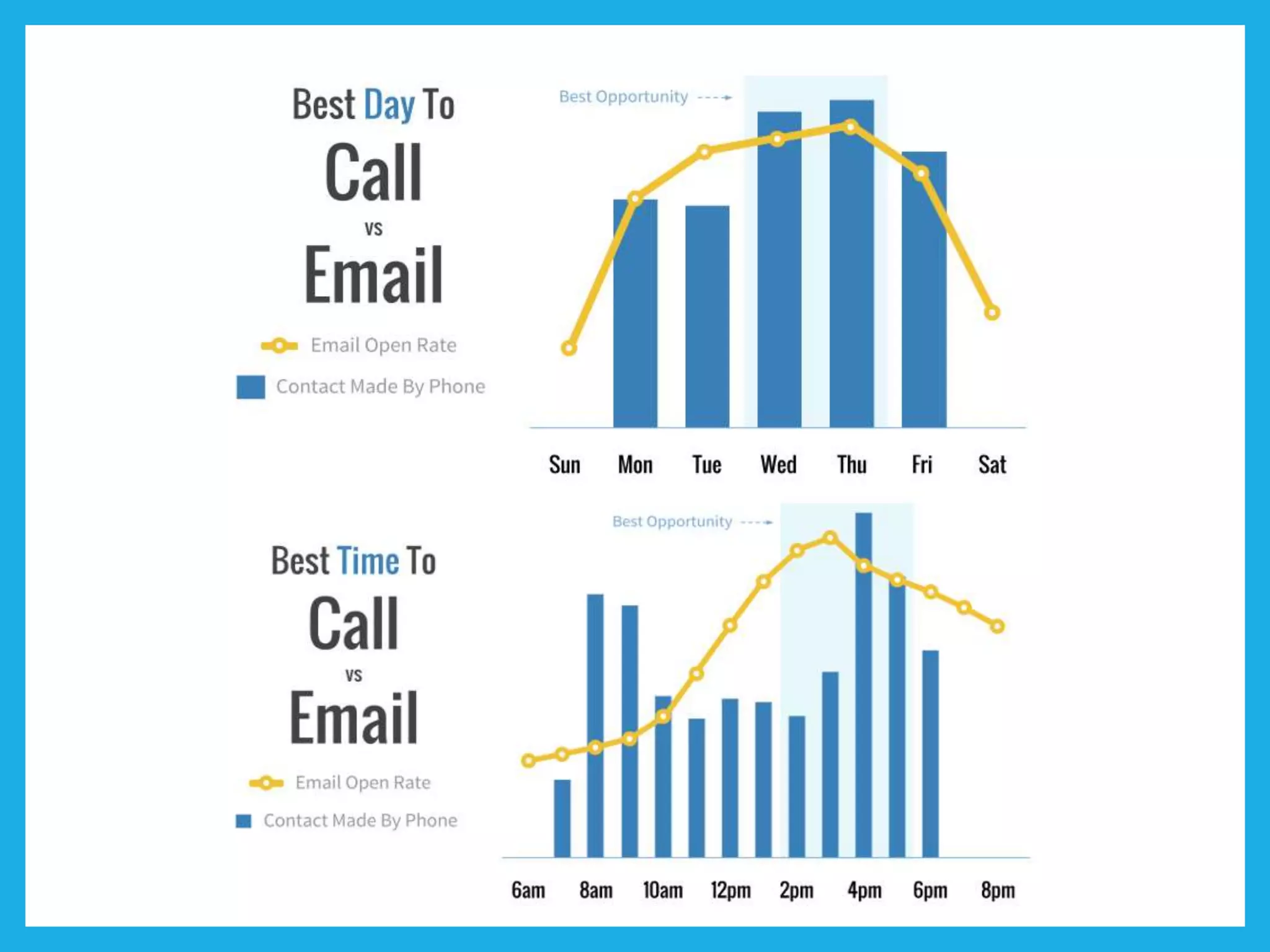 Best Day To
Call
vs
Email

Email Open Rate
Contact Made By Phone

Best Opportunity

Sun Mon Tue Wed Thu Fri Sat

Best Time To
Call
vs
Email

Email Open Rate
Contact Made By Phone

Best Opportunity

6am 8am 10am 12pm 2pm 4pm 6pm 8pm